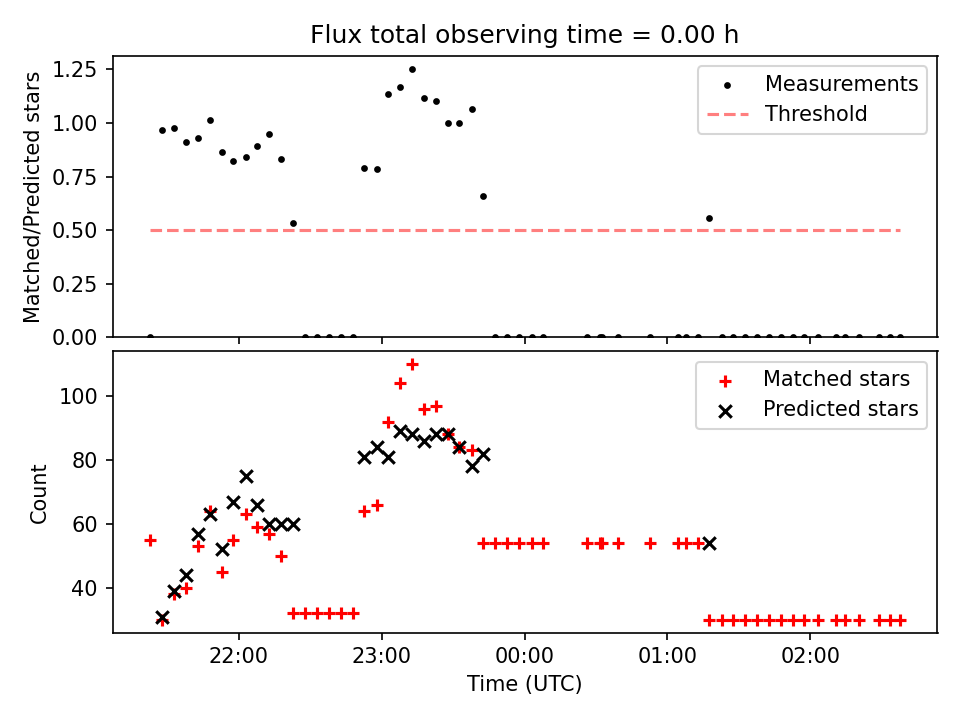 Flux total observing time = 0.00 h

Matched/Predicted stars

1.25
1.00
0.75
0.50
0.25
0.00

Measurements
Threshold

Count

100
80
60
40

Matched stars
Predicted stars

22:00
23:00
00:00
01:00
02:00

Time (UTC)